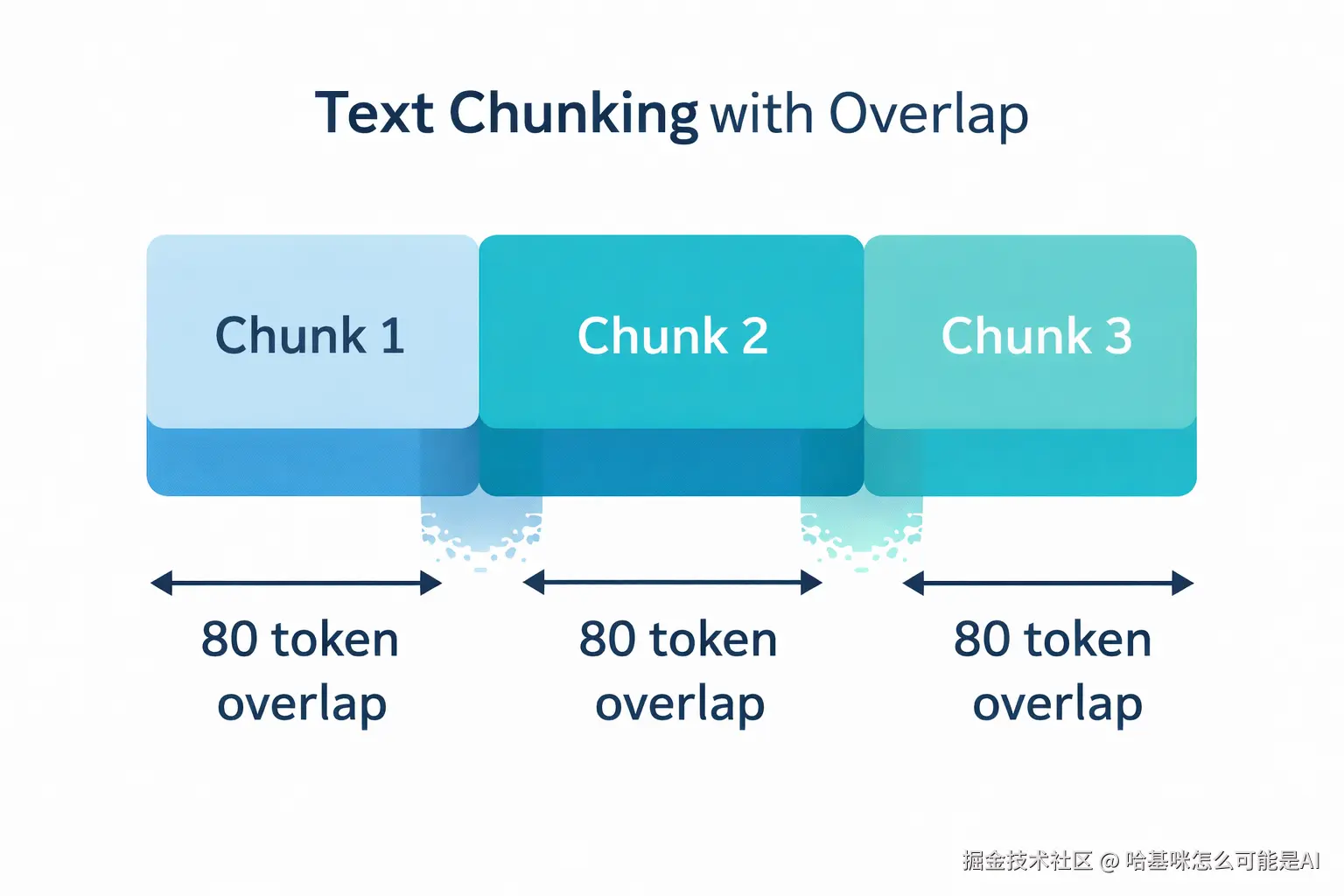 Text Chunking with Overlap

Chunk 1

Chunk 2

Chunk 3

80 token overlap

80 token overlap

80 token overlap

掘金技术社区 @ 哈基咪怎么可能是AI